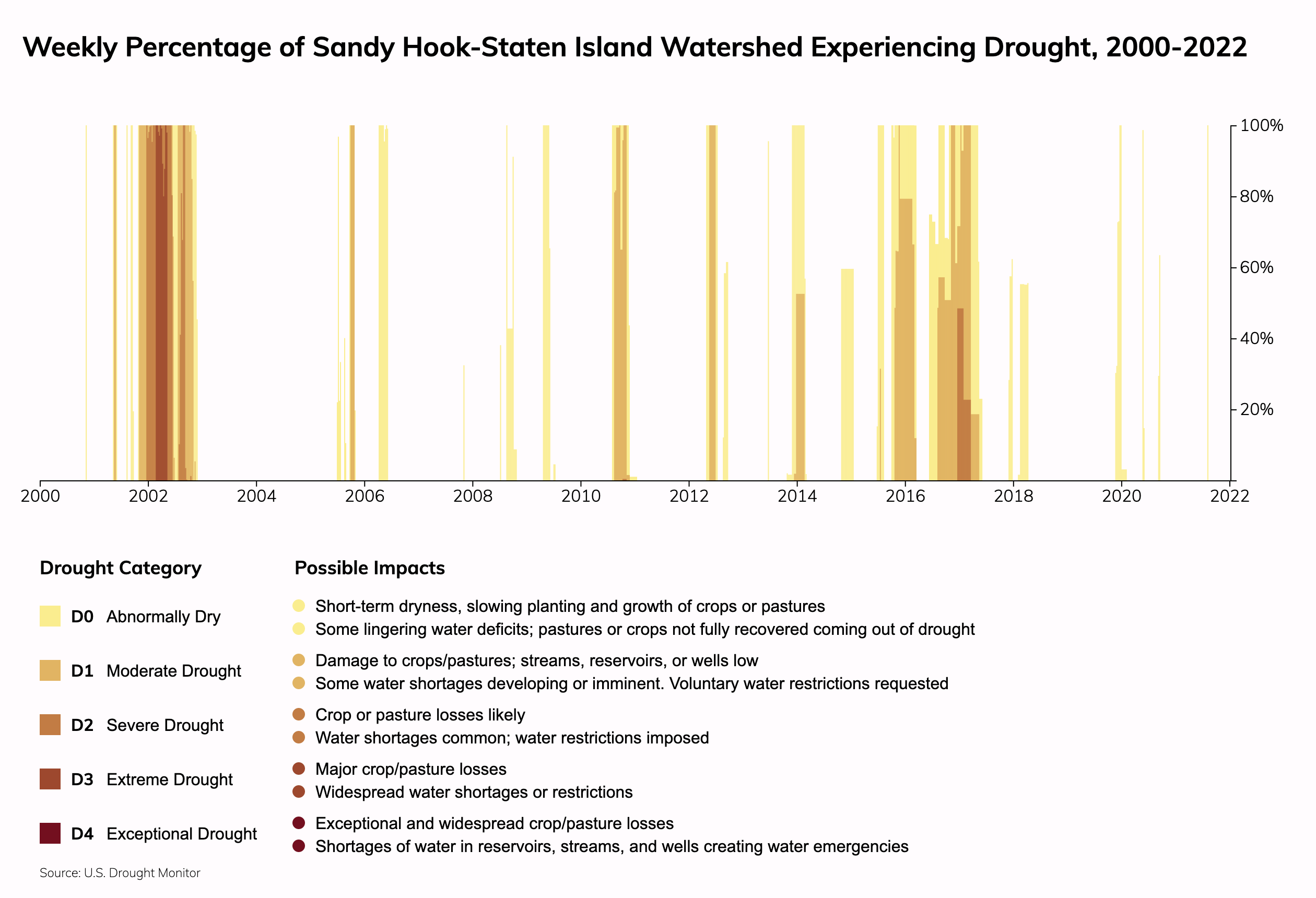 Weekly Percentage of Sandy Hook-Staten Island Watershed Experiencing Drought, 2000-2022

100%
80%
60%
40%
20%

2000
2002
2004
2006
2008
2010
2012
2014
2016
2018
2020
2022

Drought Category

D0 Abnormally Dry

D1 Moderate Drought

D2 Severe Drought

D3 Extreme Drought

D4 Exceptional Drought

Possible Impacts

Short-term dryness, slowing planting and growth of crops or pastures
Some lingering water deficits; pastures or crops not fully recovered coming out of drought

Damage to crops/pastures; streams, reservoirs, or wells low
Some water shortages developing or imminent. Voluntary water restrictions requested

Crop or pasture losses likely
Water shortages common; water restrictions imposed

Major crop/pasture losses
Widespread water shortages or restrictions

Exceptional and widespread crop/pasture losses
Shortages of water in reservoirs, streams, and wells creating water emergencies

Source: U.S. Drought Monitor